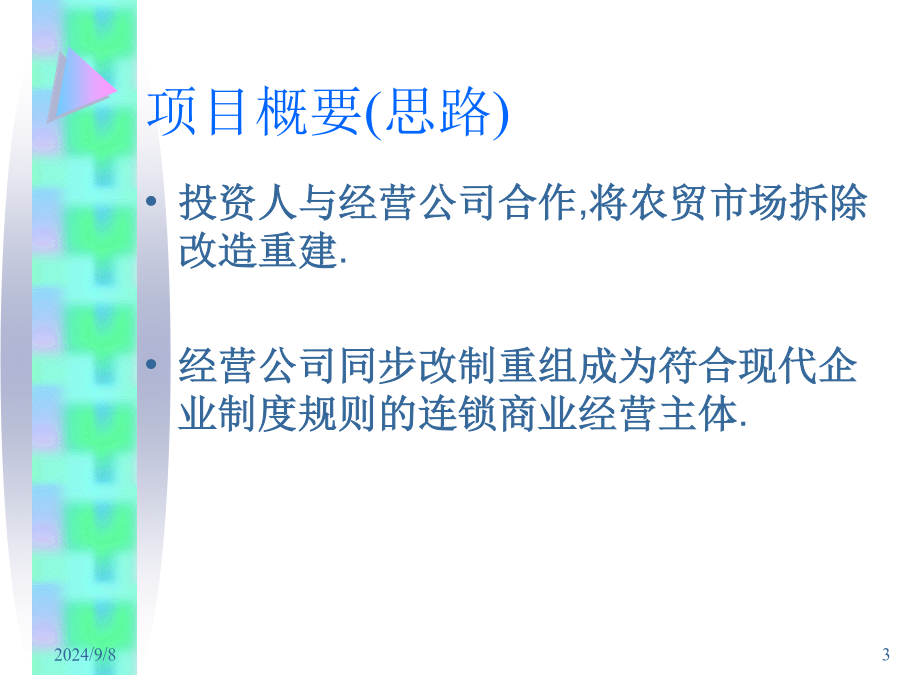 项目概要(思路)

• 投资人与经营公司合作,将农贸市场拆除改造重建.

• 经营公司同步改制重组成为符合现代企业制度规则的连锁商业经营主体.

2024/9/8

3